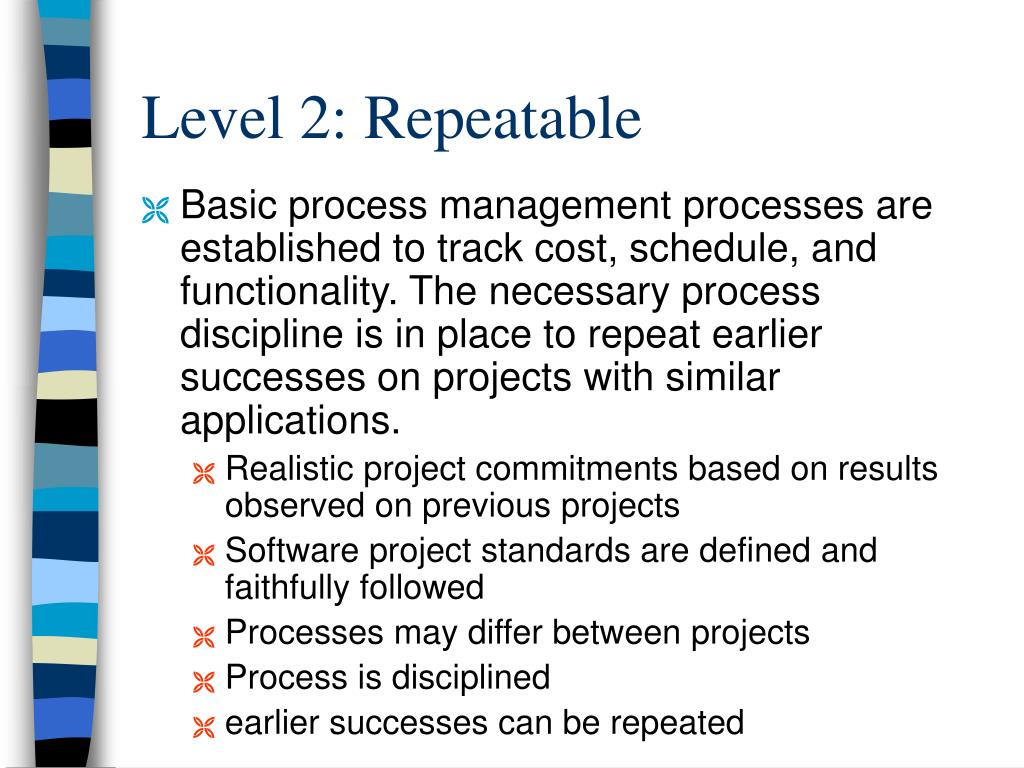 Level 2: Repeatable

Basic process management processes are established to track cost, schedule, and functionality. The necessary process discipline is in place to repeat earlier successes on projects with similar applications.

Realistic project commitments based on results observed on previous projects

Software project standards are defined and faithfully followed

Processes may differ between projects

Process is disciplined

earlier successes can be repeated